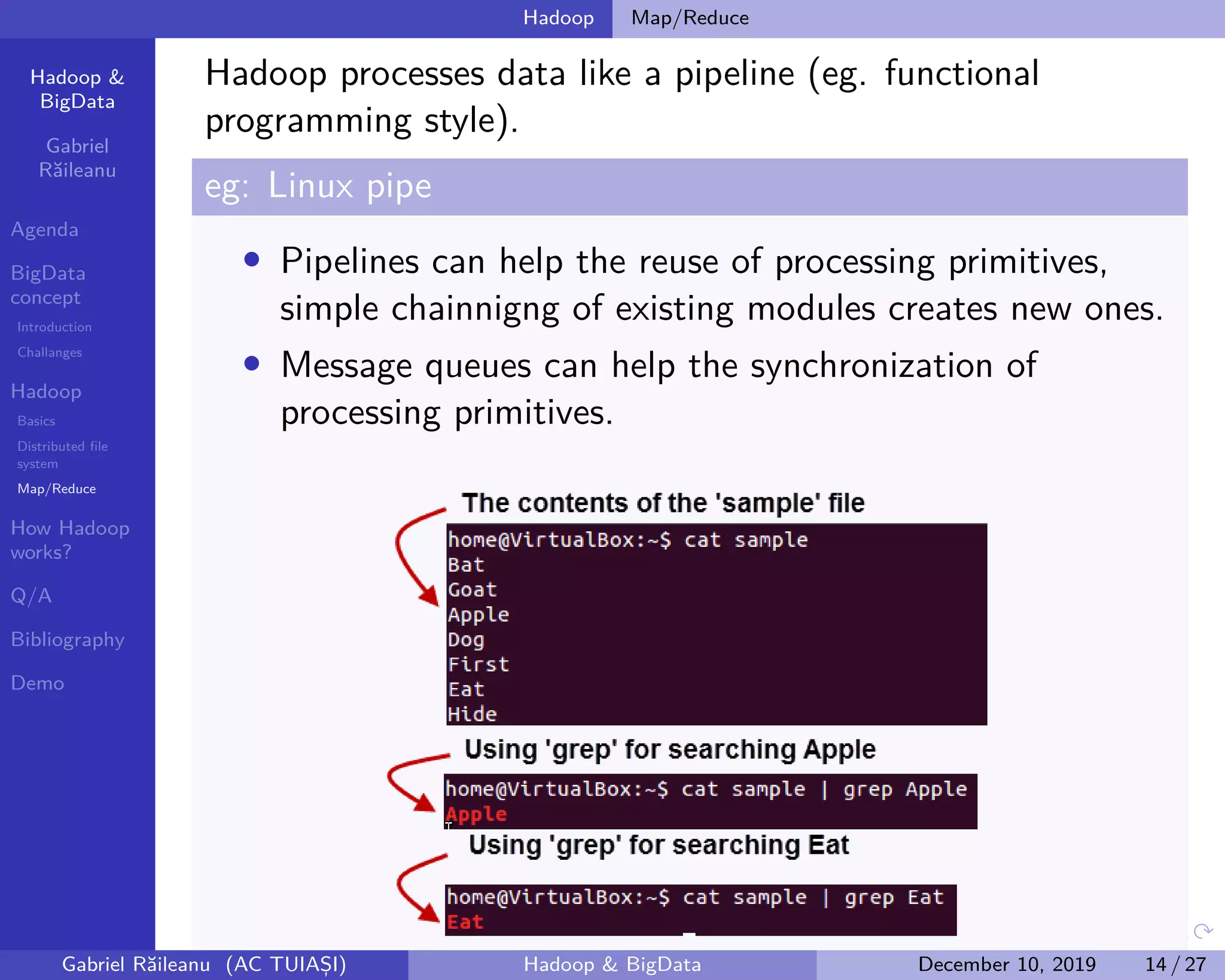 Hadoop Map/Reduce

Hadoop & BigData

Gabriel Răileanu

Agenda

BigData concept

Introduction

Challanges

Hadoop

Basics

Distributed file system

Map/Reduce

How Hadoop works?

Q/A

Bibliography

Demo

Hadoop processes data like a pipeline (eg. functional programming style).

eg: Linux pipe

- Pipelines can help the reuse of processing primitives, simple chainnigng of existing modules creates new ones.
- Message queues can help the synchronization of processing primitives.

The contents of the 'sample' file

home@VirtualBox:~$ cat sample
Bat
Goat
Apple
Dog
First
Eat
Hide

Using 'grep' for searching Apple

home@VirtualBox:~$ cat sample | grep Apple
Apple

Using 'grep' for searching Eat

home@VirtualBox:~$ cat sample | grep Eat
Eat

Gabriel Răileanu (AC TUIAȘI) Hadoop & BigData December 10, 2019 14 / 27